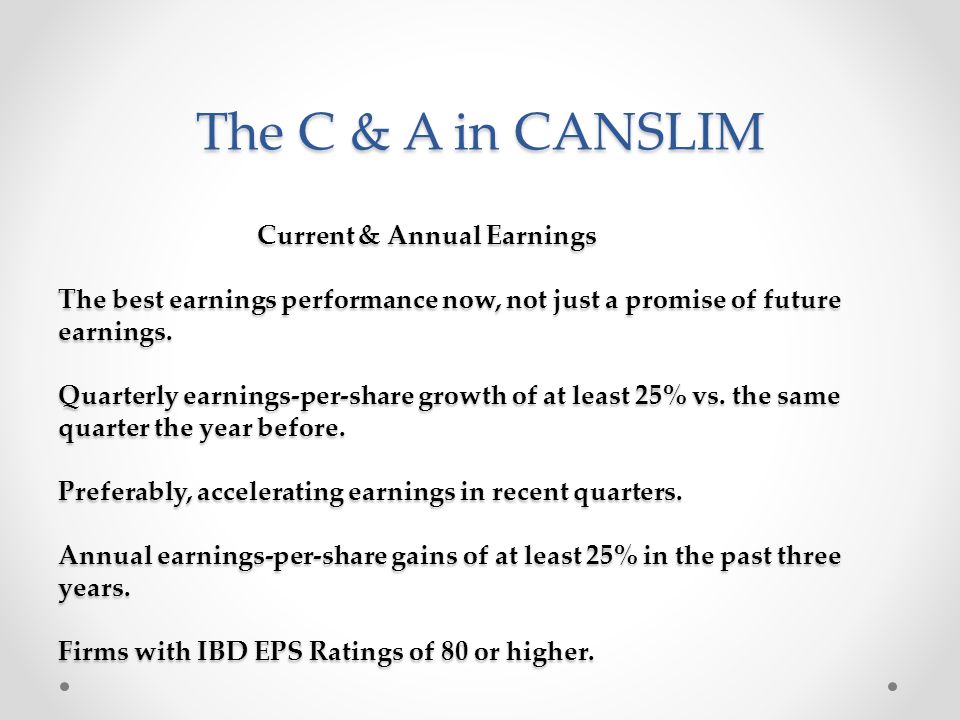 The C & A in CANSLIM

Current & Annual Earnings

The best earnings performance now, not just a promise of future earnings.

Quarterly earnings-per-share growth of at least 25% vs. the same quarter the year before.

Preferably, accelerating earnings in recent quarters.

Annual earnings-per-share gains of at least 25% in the past three years.

Firms with IBD EPS Ratings of 80 or higher.